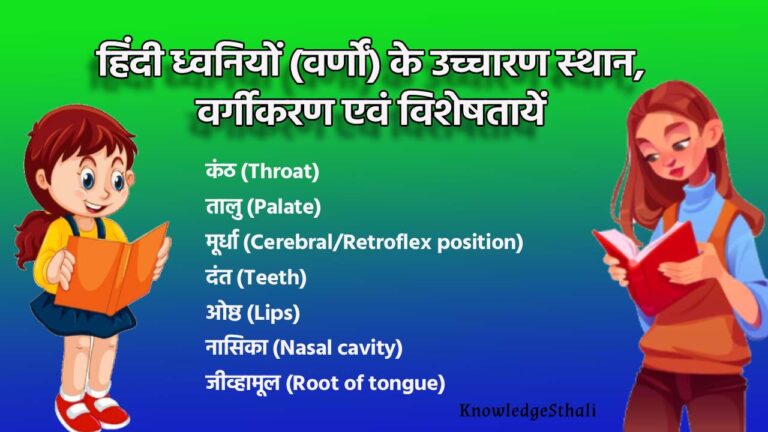 हिंदी ध्वनियों (वर्णों) के उच्चारण स्थान, वर्गीकरण एवं विशेषतायें

कंठ (Throat)
तालु (Palate)
मूर्धा (Cerebral/Retroflex position)
दंत (Teeth)
ओष्ठ (Lips)
नासिका (Nasal cavity)
जीव्हामूल (Root of tongue)

KnowledgeSthali